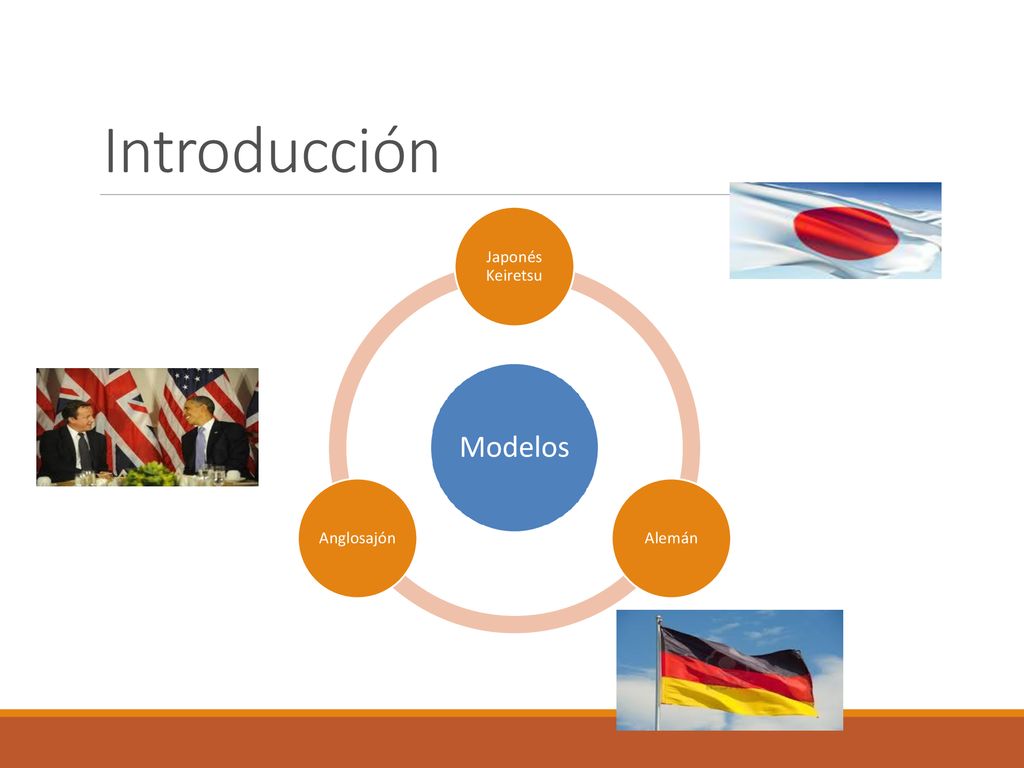 Introducción

Japonés
Keiretsu

Modelos

Anglosajón

Alemán